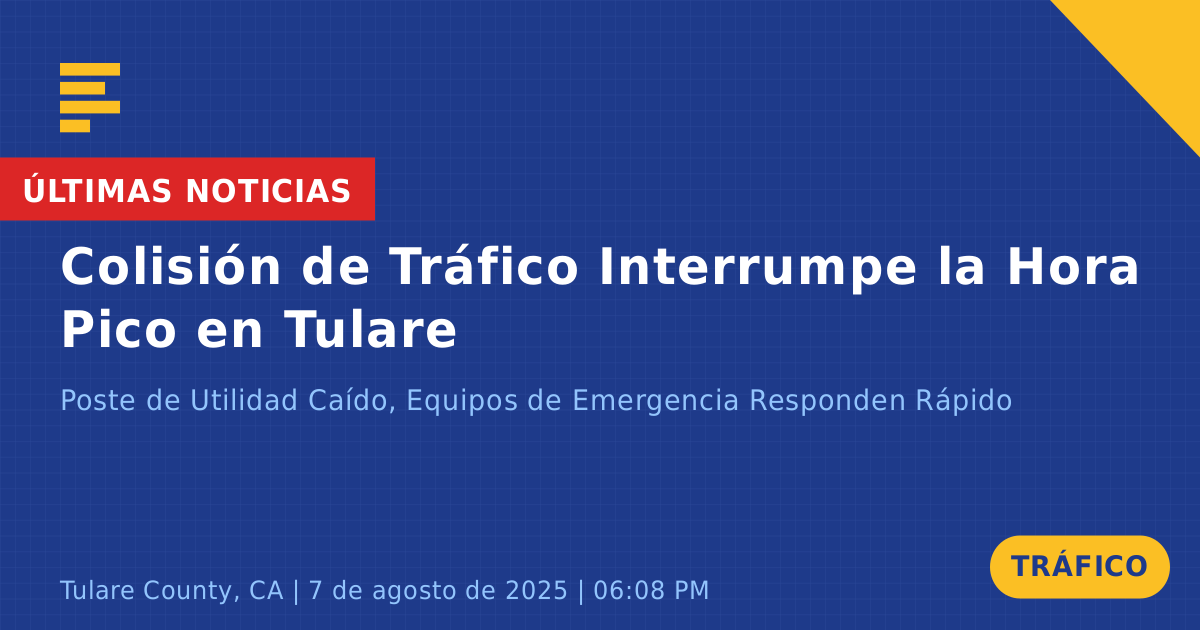 ÚLTIMAS NOTICIAS

Colisión de Tráfico Interrumpe la Hora Pico en Tulare

Poste de Utilidad Caído, Equipos de Emergencia Responden Rápido

Tulare County, CA | 7 de agosto de 2025 | 06:08 PM

TRÁFICO